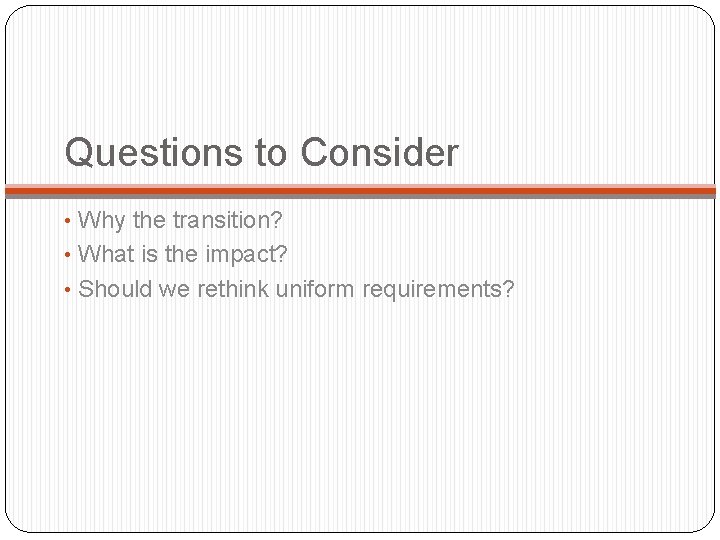 Questions to Consider

• Why the transition?
• What is the impact?
• Should we rethink uniform requirements?